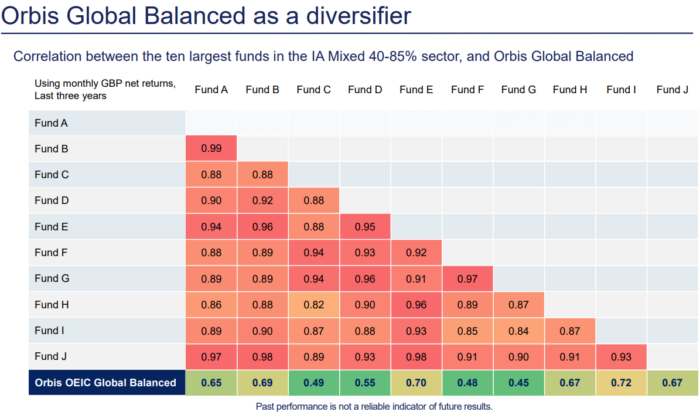 Orbis Global Balanced as a diversifier

Correlation between the ten largest funds in the IA Mixed 40-85% sector, and Orbis Global Balanced

| Using monthly GBP net returns, Last three years | Fund A | Fund B | Fund C | Fund D | Fund E | Fund F | Fund G | Fund H | Fund I | Fund J |
|---|---|---|---|---|---|---|---|---|---|---|
| Fund A | | | | | | | | | | |
| Fund B | 0.99 | | | | | | | | | |
| Fund C | 0.88 | 0.88 | | | | | | | | |
| Fund D | 0.90 | 0.92 | 0.88 | | | | | | | |
| Fund E | 0.94 | 0.96 | 0.88 | 0.95 | | | | | | |
| Fund F | 0.88 | 0.89 | 0.94 | 0.93 | 0.92 | | | | | |
| Fund G | 0.89 | 0.89 | 0.94 | 0.96 | 0.91 | 0.97 | | | | |
| Fund H | 0.86 | 0.88 | 0.82 | 0.90 | 0.96 | 0.89 | 0.87 | | | |
| Fund I | 0.89 | 0.90 | 0.87 | 0.88 | 0.93 | 0.85 | 0.84 | 0.87 | | |
| Fund J | 0.97 | 0.98 | 0.89 | 0.93 | 0.98 | 0.91 | 0.90 | 0.91 | 0.93 | |
| Orbis OEIC Global Balanced | 0.65 | 0.69 | 0.49 | 0.55 | 0.70 | 0.48 | 0.45 | 0.67 | 0.72 | 0.67 |

Past performance is not a reliable indicator of future results.